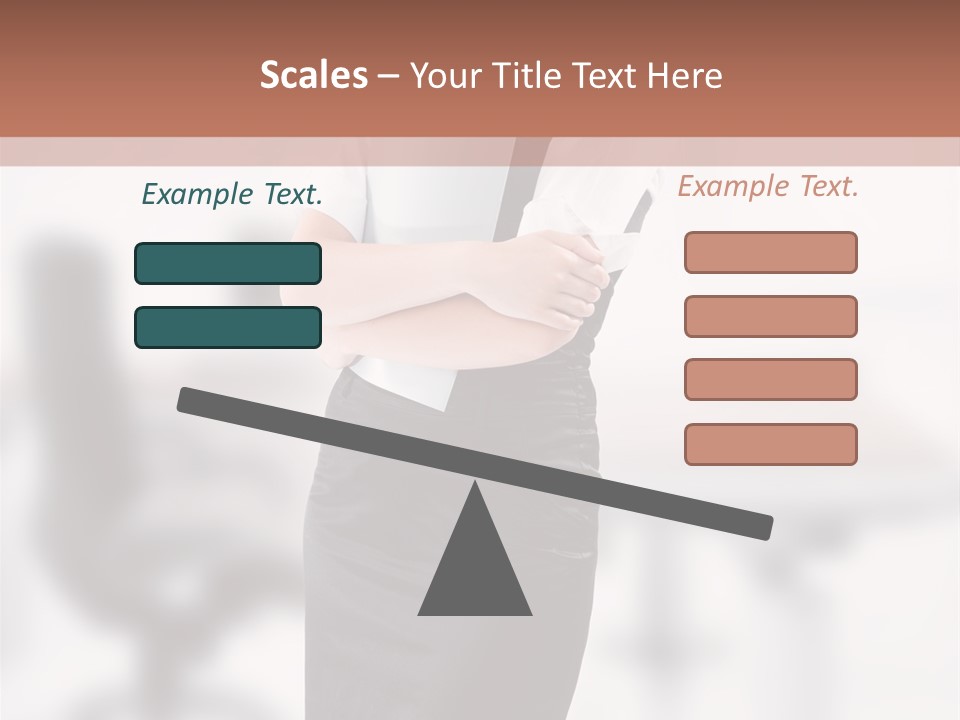 Scales – Your Title Text Here

Example Text.

Example Text.